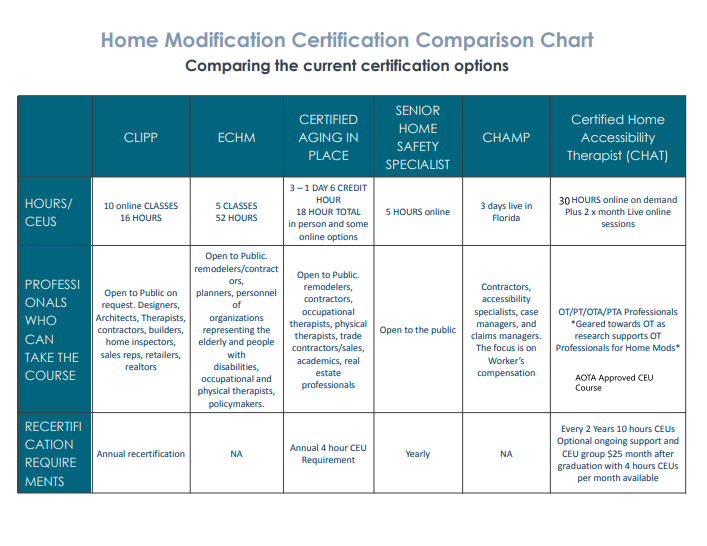 Home Modification Certification Comparison Chart

Comparing the current certification options

| | CLIPP | ECHM | CERTIFIED AGING IN PLACE | SENIOR HOME SAFETY SPECIALIST | CHAMP | Certified Home Accessibility Therapist (CHAT) |
|---|---|---|---|---|---|---|
| HOURS/ CEUS | 10 online CLASSES 16 HOURS | 5 CLASSES 52 HOURS | 3 – 1 DAY 6 CREDIT HOUR 18 HOUR TOTAL in person and some online options | 5 HOURS online | 3 days live in Florida | 30 HOURS online on demand Plus 2 x month Live online sessions |
| PROFESSIONALS WHO CAN TAKE THE COURSE | Open to Public on request. Designers, Architects, Therapists, contractors, builders, home inspectors, sales reps, retailers, realtors | Open to Public. remodelers/contractors, planners, personnel of organizations representing the elderly and people with disabilities, occupational and physical therapists, policymakers. | Open to Public. remodelers, contractors, occupational therapists, physical therapists, trade contractors/sales, academics, real estate professionals | Open to the public | Contractors, accessibility specialists, case managers, and claims managers. The focus is on Worker's compensation | OT/PT/OTA/PTA Professionals *Geared towards OT as research supports OT Professionals for Home Mods* AOTA Approved CEU Course |
| RECERTIFICATION REQUIREMENTS | Annual recertification | NA | Annual 4 hour CEU Requirement | Yearly | NA | Every 2 Years 10 hours CEUs Optional ongoing support and CEU group $25 month after graduation with 4 hours CEUs per month available |